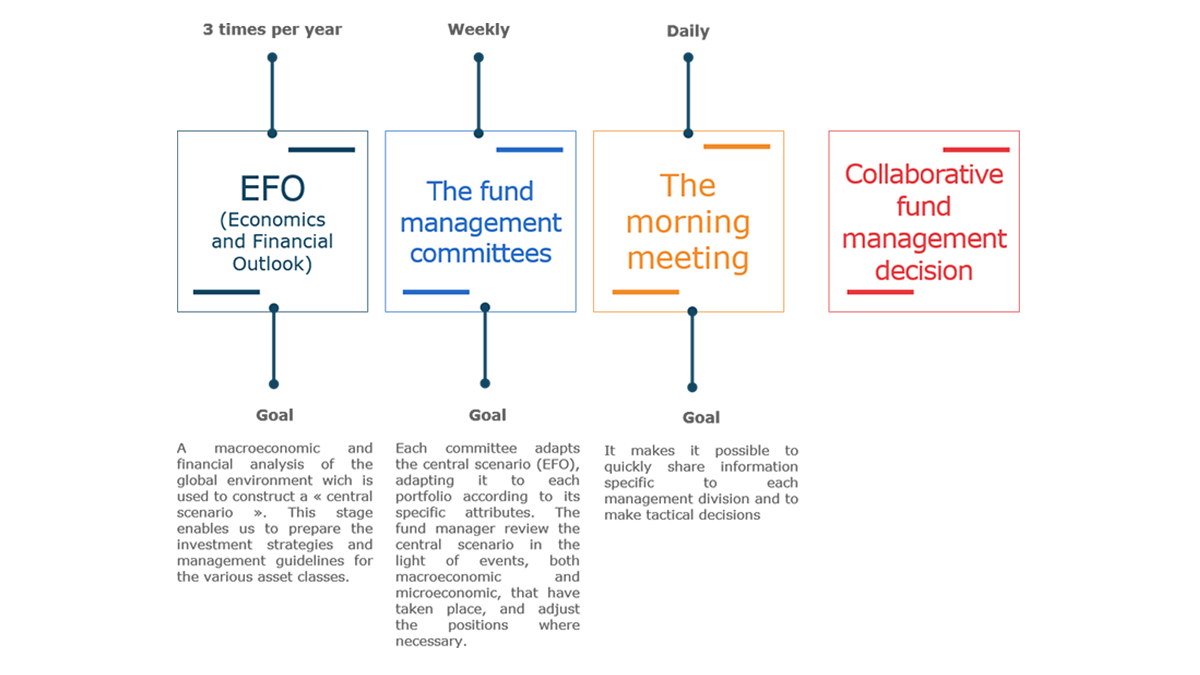 3 times per year

EFO
(Economics and Financial Outlook)

Goal

A macroeconomic and financial analysis of the global environment wich is used to construct a « central scenario ». This stage enables us to prepare the investment strategies and management guidelines for the various asset classes.

Weekly

The fund management committees

Goal

Each committee adapts the central scenario (EFO), adapting it to each portfolio according to its specific attributes. The fund manager review the central scenario in the light of events, both macroeconomic and microeconomic, that have taken place, and adjust the positions where necessary.

Daily

The morning meeting

Goal

It makes it possible to quickly share information specific to each management division and to make tactical decisions

Collaborative fund management decision